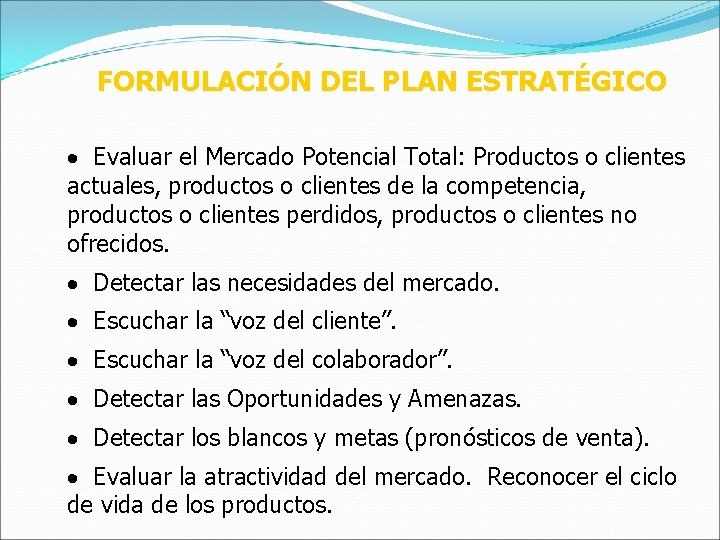 FORMULACIÓN DEL PLAN ESTRATÉGICO

• Evaluar el Mercado Potencial Total: Productos o clientes actuales, productos o clientes de la competencia, productos o clientes perdidos, productos o clientes no ofrecidos.

• Detectar las necesidades del mercado.

• Escuchar la “voz del cliente”.

• Escuchar la “voz del colaborador”.

• Detectar las Oportunidades y Amenazas.

• Detectar los blancos y metas (pronósticos de venta).

• Evaluar la atractividad del mercado. Reconocer el ciclo de vida de los productos.